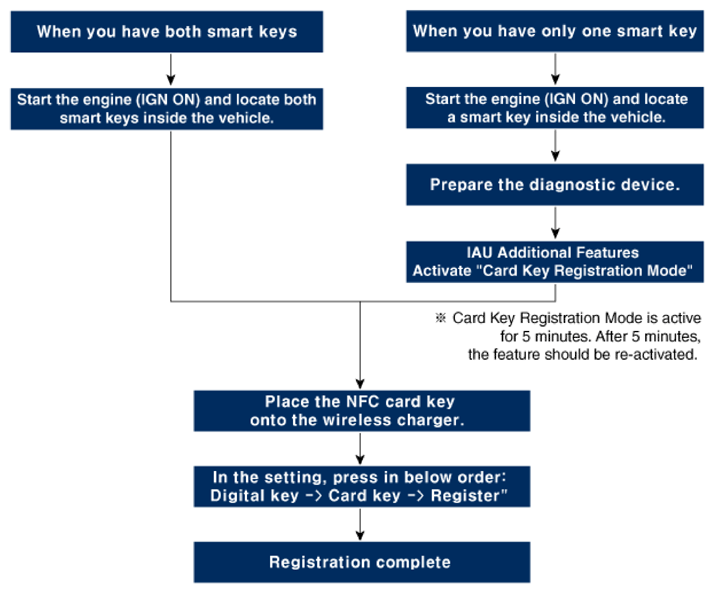 When you have both smart keys

Start the engine (IGN ON) and locate both smart keys inside the vehicle.

When you have only one smart key

Start the engine (IGN ON) and locate a smart key inside the vehicle.

Prepare the diagnostic device.

IAU Additional Features
Activate "Card Key Registration Mode"

※ Card Key Registration Mode is active for 5 minutes. After 5 minutes, the feature should be re-activated.

Place the NFC card key onto the wireless charger.

In the setting, press in below order:
Digital key -> Card key -> Register"

Registration complete